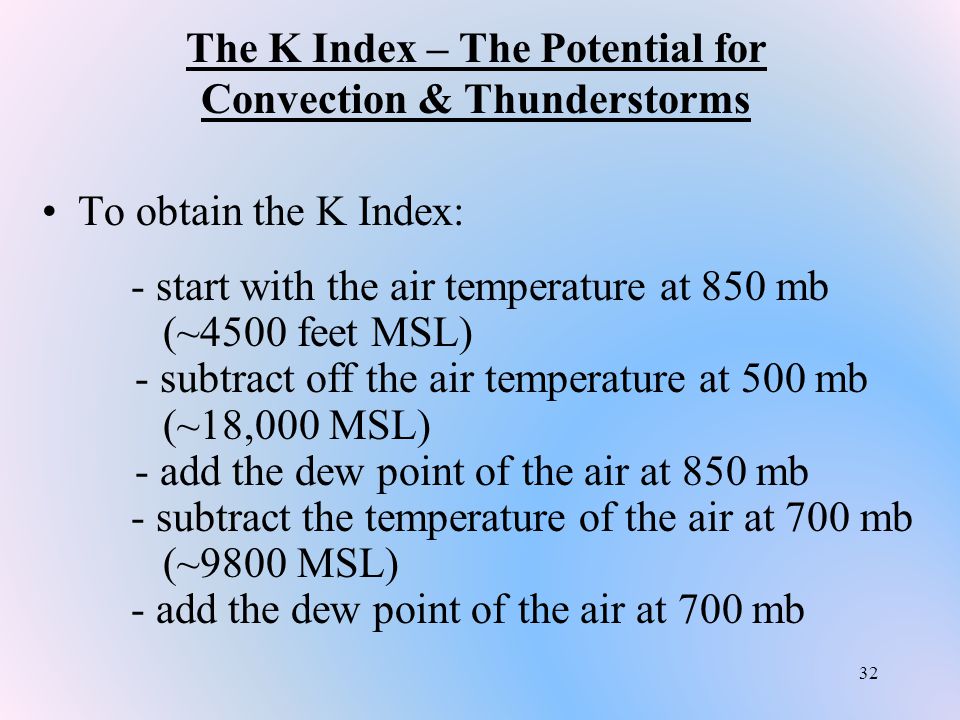 The K Index – The Potential for Convection & Thunderstorms

• To obtain the K Index:

- start with the air temperature at 850 mb (~4500 feet MSL)
- subtract off the air temperature at 500 mb (~18,000 MSL)
- add the dew point of the air at 850 mb
- subtract the temperature of the air at 700 mb (~9800 MSL)
- add the dew point of the air at 700 mb

32